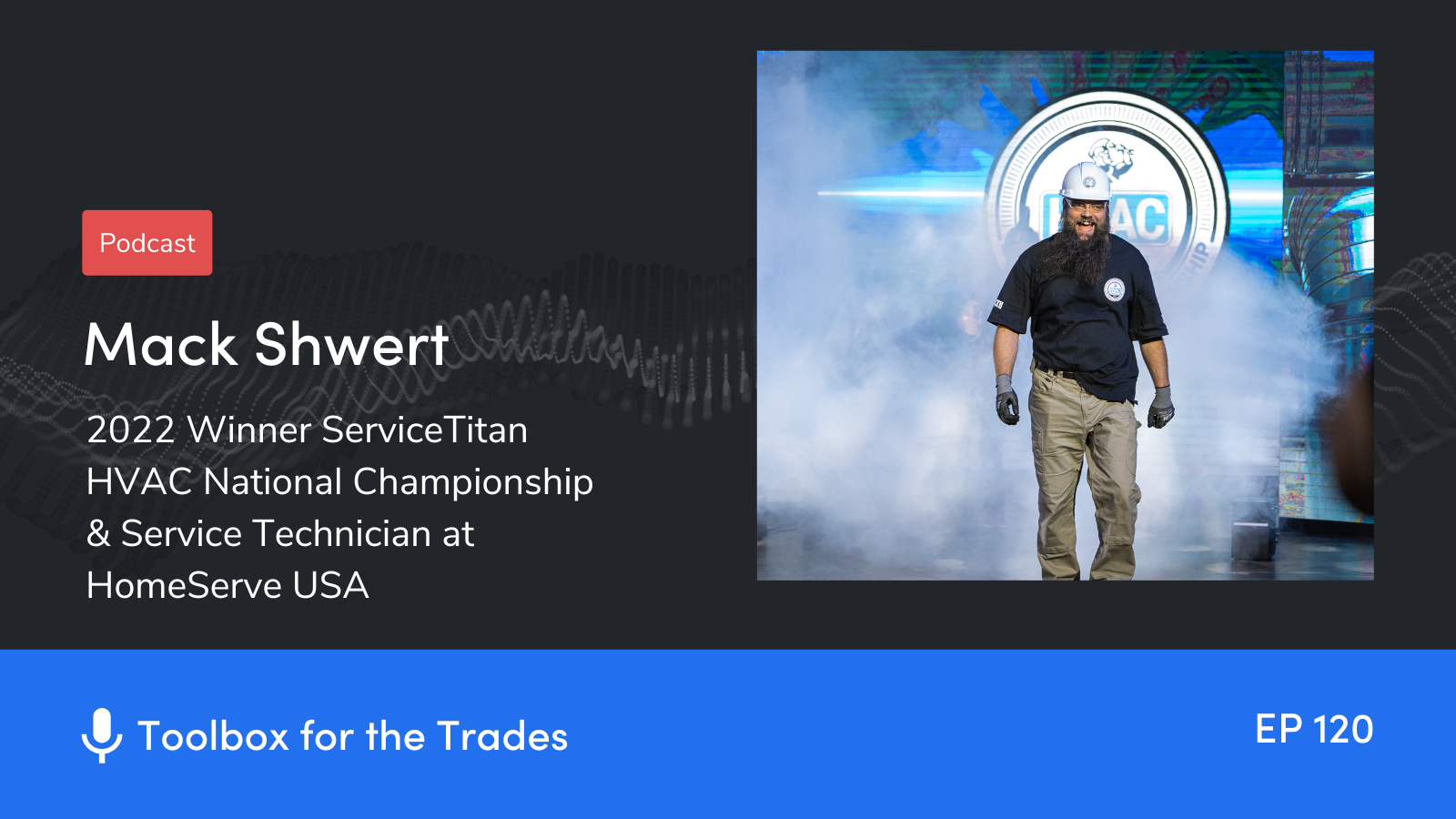 Podcast

Mack Shwert

2022 Winner ServiceTitan HVAC National Championship & Service Technician at HomeServe USA

Toolbox for the Trades

EP 120